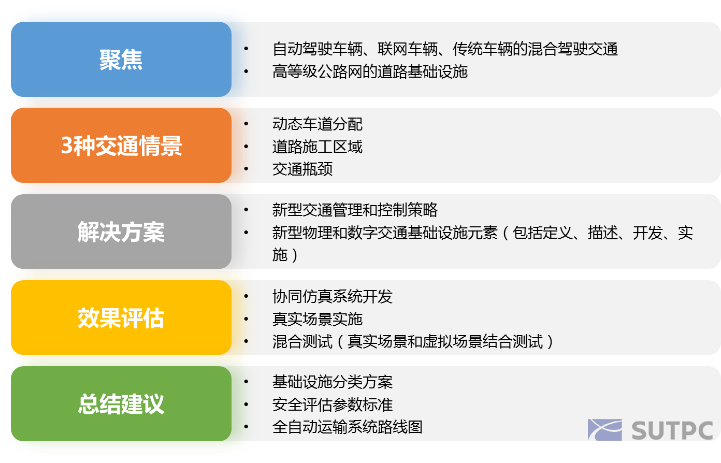 聚焦

• 自动驾驶车辆、联网车辆、传统车辆的混合驾驶交通
• 高等级公路网的道路基础设施

3种交通情景

• 动态车道分配
• 道路施工区域
• 交通瓶颈

解决方案

• 新型交通管理和控制策略
• 新型物理和数字交通基础设施元素（包括定义、描述、开发、实施）

效果评估

• 协同仿真系统开发
• 真实场景实施
• 混合测试（真实场景和虚拟场景结合测试）

总结建议

• 基础设施分类方案
• 安全评估参数标准
• 全自动运输系统路线图

SUTPC